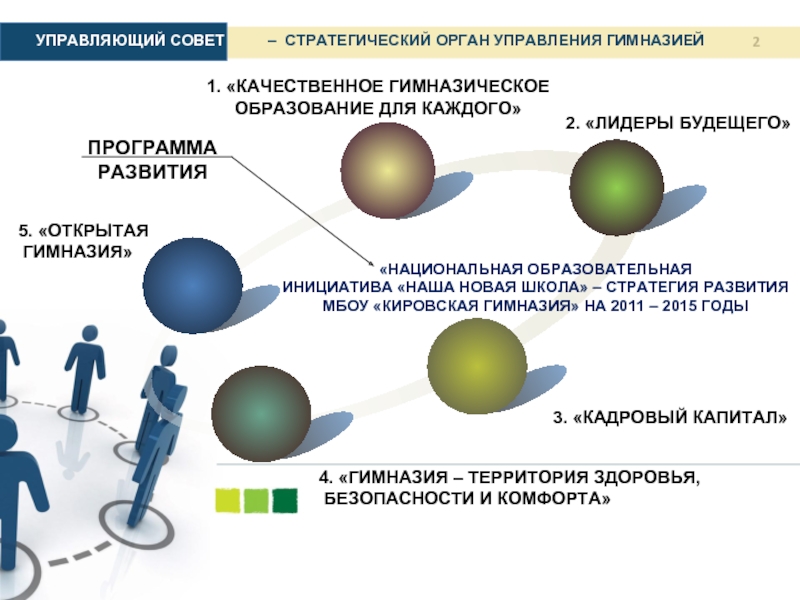 УПРАВЛЯЮЩИЙ СОВЕТ – СТРАТЕГИЧЕСКИЙ ОРГАН УПРАВЛЕНИЯ ГИМНАЗИЕЙ 2

1. «КАЧЕСТВЕННОЕ ГИМНАЗИЧЕСКОЕ ОБРАЗОВАНИЕ ДЛЯ КАЖДОГО»

2. «ЛИДЕРЫ БУДЕЩЕГО»

ПРОГРАММА РАЗВИТИЯ

5. «ОТКРЫТАЯ ГИМНАЗИЯ»

«НАЦИОНАЛЬНАЯ ОБРАЗОВАТЕЛЬНАЯ ИНИЦИАТИВА «НАША НОВАЯ ШКОЛА» – СТРАТЕГИЯ РАЗВИТИЯ МБОУ «КИРОВСКАЯ ГИМНАЗИЯ» НА 2011 – 2015 ГОДЫ

3. «КАДРОВЫЙ КАПИТАЛ»

4. «ГИМНАЗИЯ – ТЕРРИТОРИЯ ЗДОРОВЬЯ, БЕЗОПАСНОСТИ И КОМФОРТА»